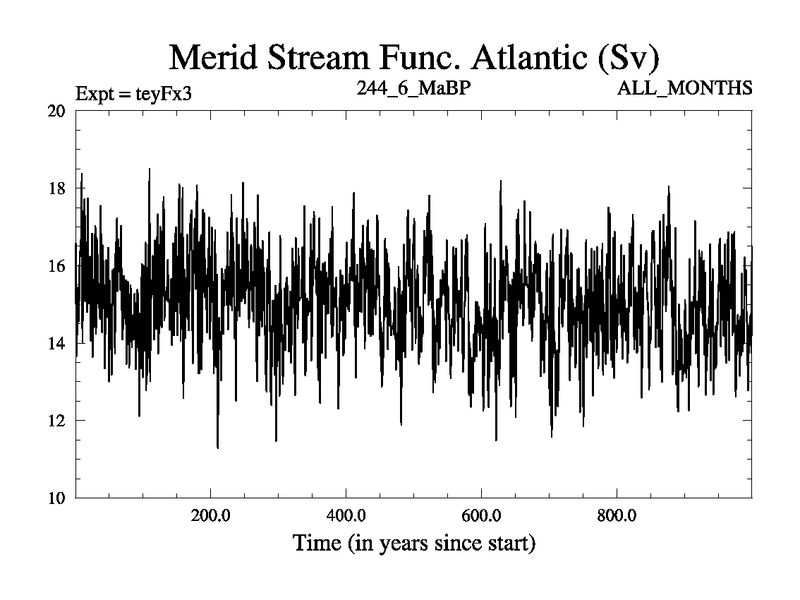 Merid Stream Func. Atlantic (Sv)
Expt = teyFx3
244_6_MaBP
ALL_MONTHS

20
18
16
14
12
10

200.0
400.0
600.0
800.0
Time (in years since start)